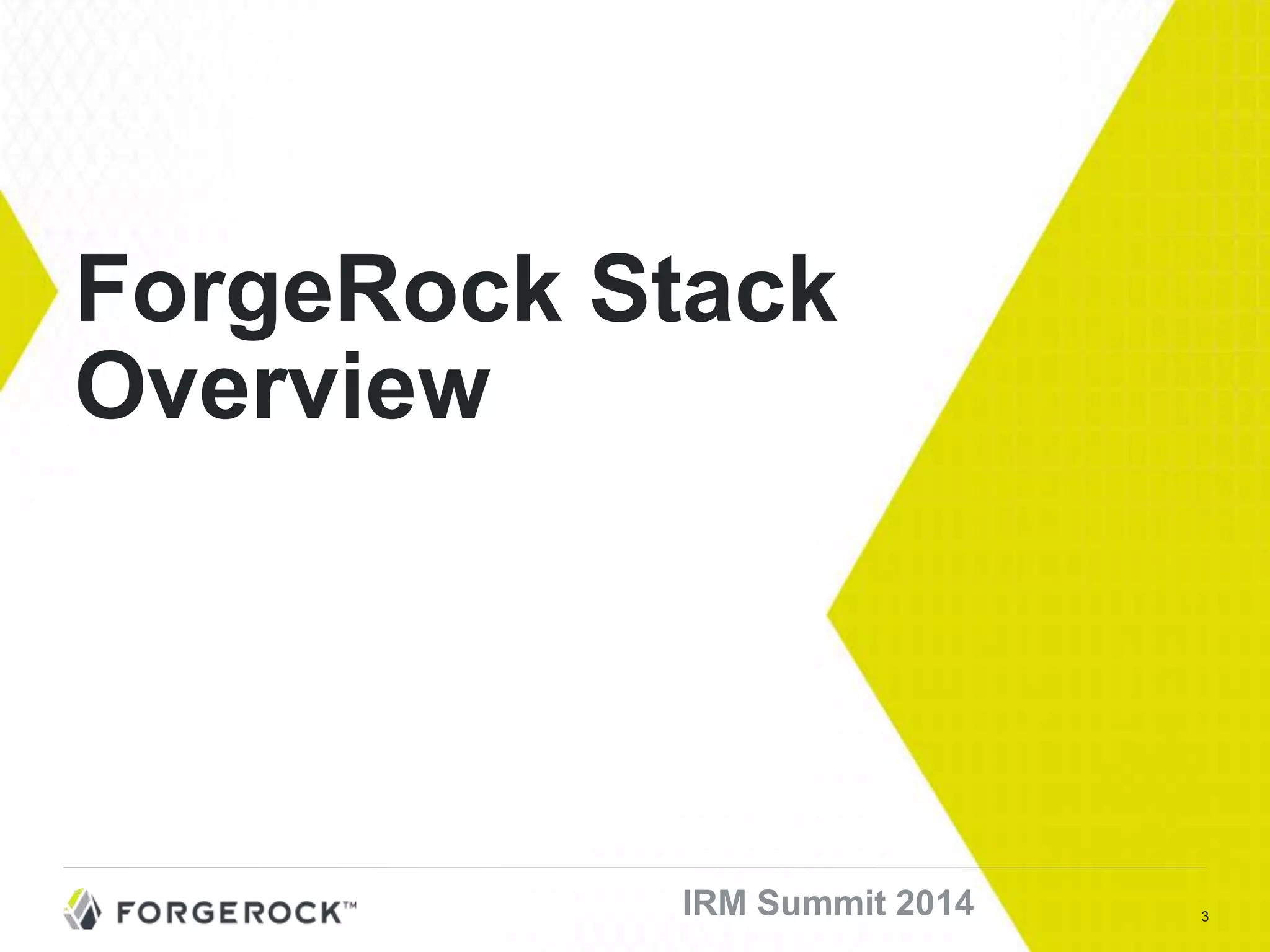 ForgeRock Stack Overview

FORGEROCK™

IRM Summit 2014

3